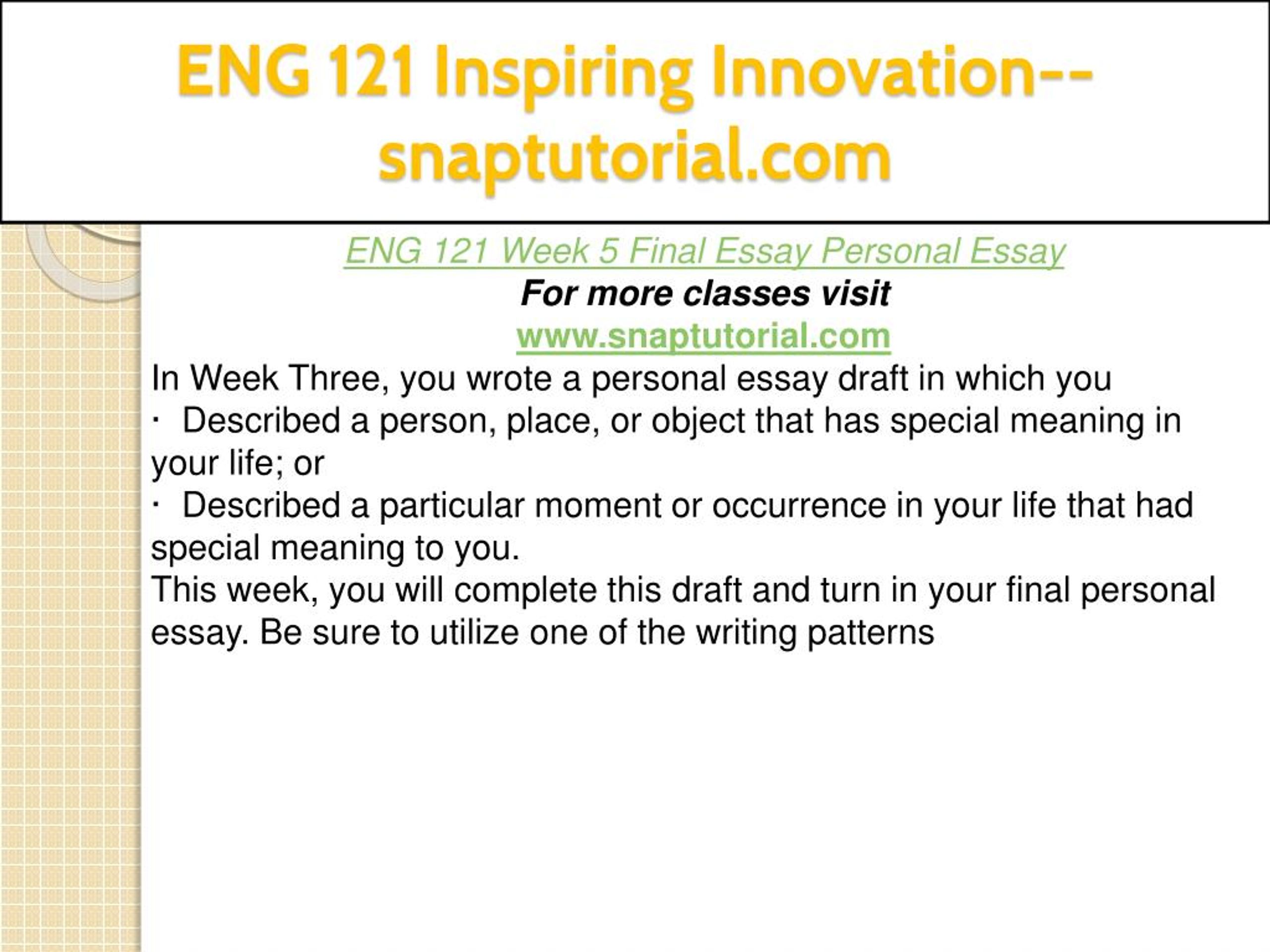 ENG 121 Inspiring Innovation--snaptutorial.com

ENG 121 Week 5 Final Essay Personal Essay

For more classes visit

www.snaptutorial.com

In Week Three, you wrote a personal essay draft in which you

· Described a person, place, or object that has special meaning in your life; or

· Described a particular moment or occurrence in your life that had special meaning to you.

This week, you will complete this draft and turn in your final personal essay. Be sure to utilize one of the writing patterns